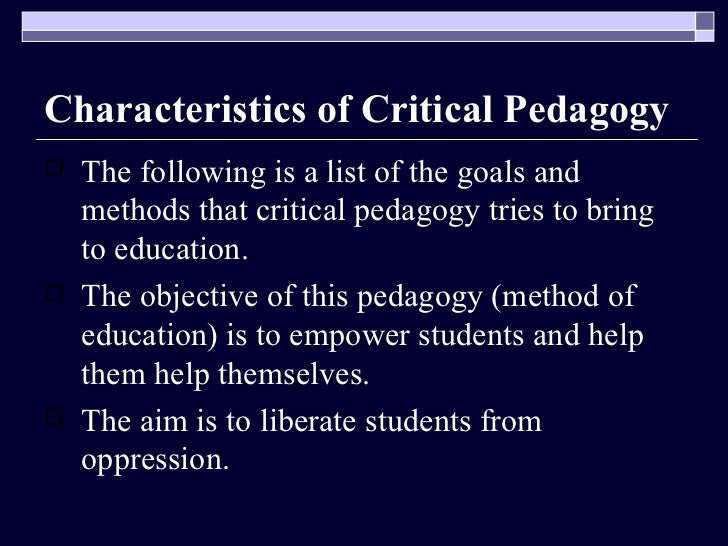 Characteristics of Critical Pedagogy

The following is a list of the goals and methods that critical pedagogy tries to bring to education.

The objective of this pedagogy (method of education) is to empower students and help them help themselves.

The aim is to liberate students from oppression.